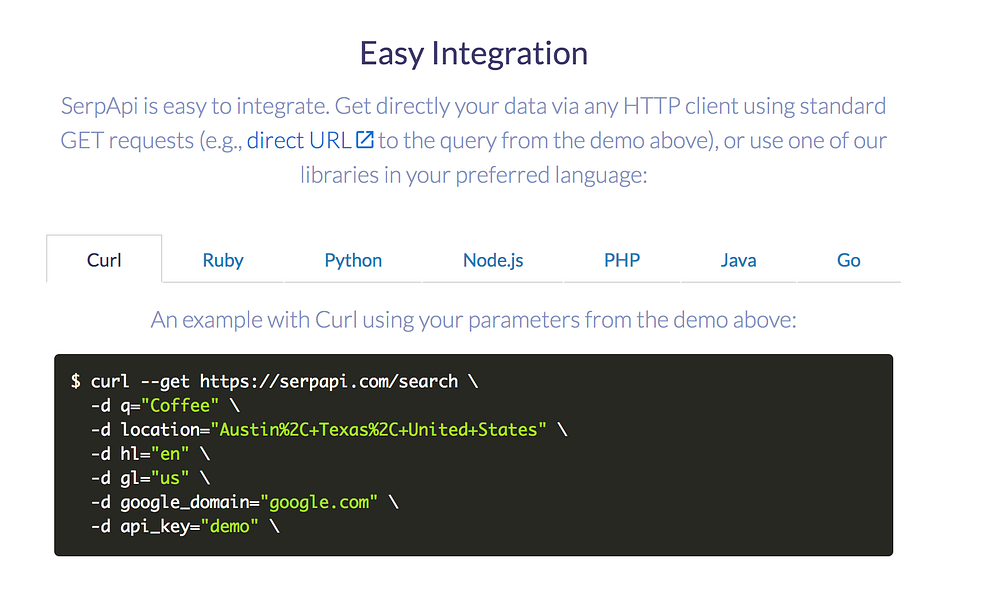 Easy Integration

SerpApi is easy to integrate. Get directly your data via any HTTP client using standard GET requests (e.g., direct URL to the query from the demo above), or use one of our libraries in your preferred language:

Curl Ruby Python Node.js PHP Java Go

An example with Curl using your parameters from the demo above:

$ curl --get https://serpapi.com/search \
  -d q="Coffee" \
  -d location="Austin%2C+Texas%2C+United+States" \
  -d hl="en" \
  -d gl="us" \
  -d google_domain="google.com" \
  -d api_key="demo" \